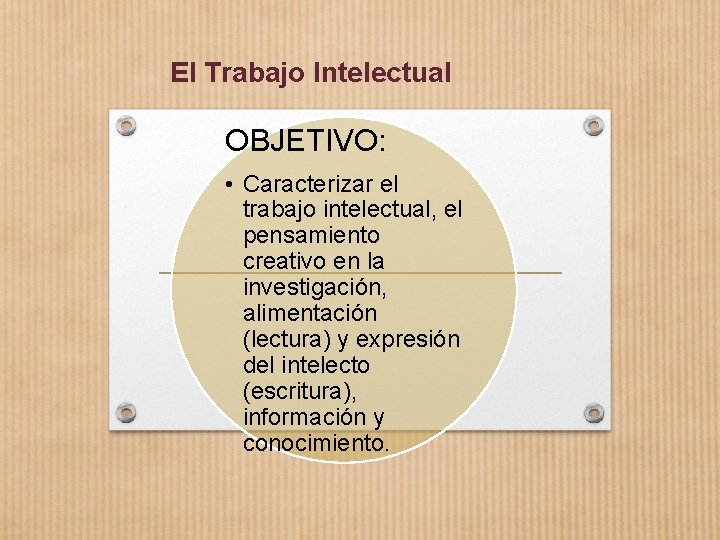 El Trabajo Intelectual

OBJETIVO:

• Caracterizar el trabajo intelectual, el pensamiento creativo en la investigación, alimentación (lectura) y expresión del intelecto (escritura), información y conocimiento.